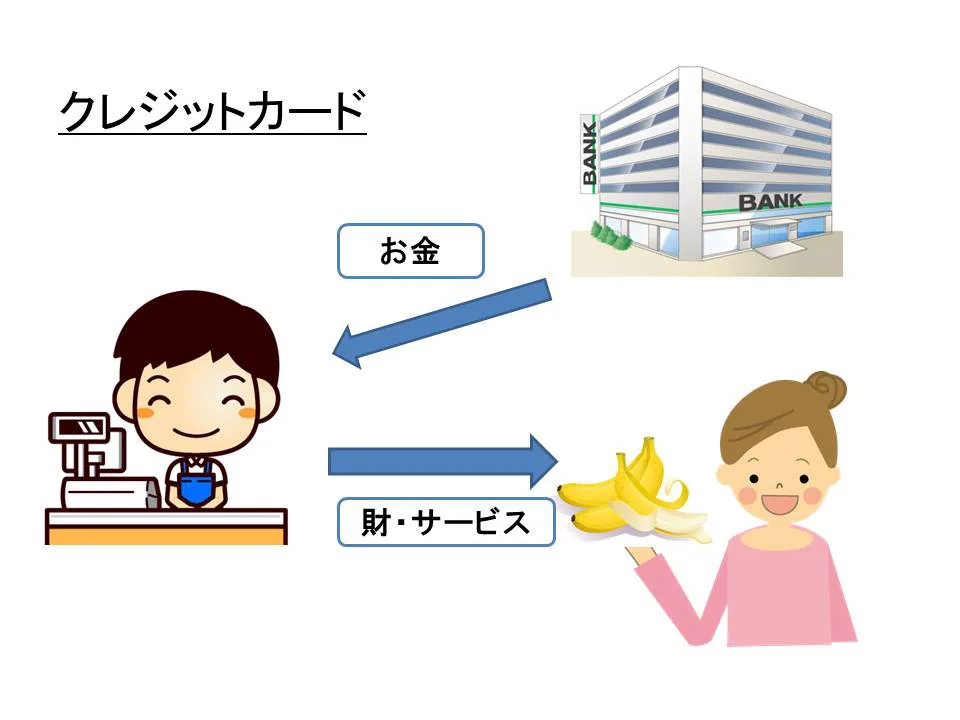 クレジットカード

BANK

BANK

お金

財・サービス